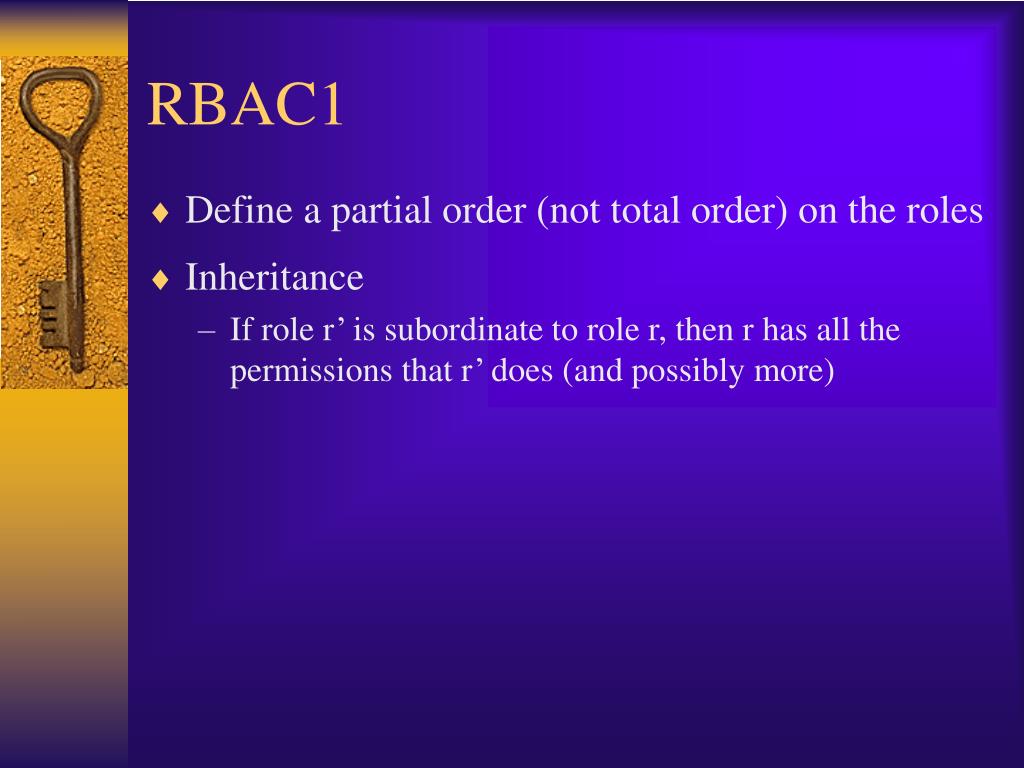 RBAC1

♦ Define a partial order (not total order) on the roles

♦ Inheritance

– If role r’ is subordinate to role r, then r has all the permissions that r’ does (and possibly more)